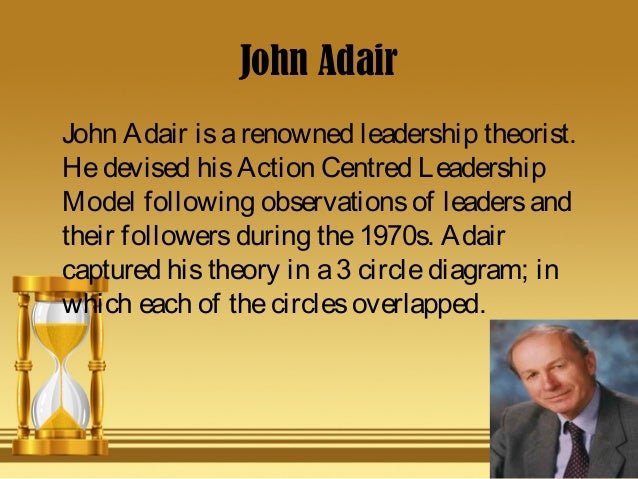 John Adair

John Adair is a renowned leadership theorist. He devised his Action Centred Leadership Model following observations of leaders and their followers during the 1970s. Adair captured his theory in a 3 circle diagram; in which each of the circles overlapped.